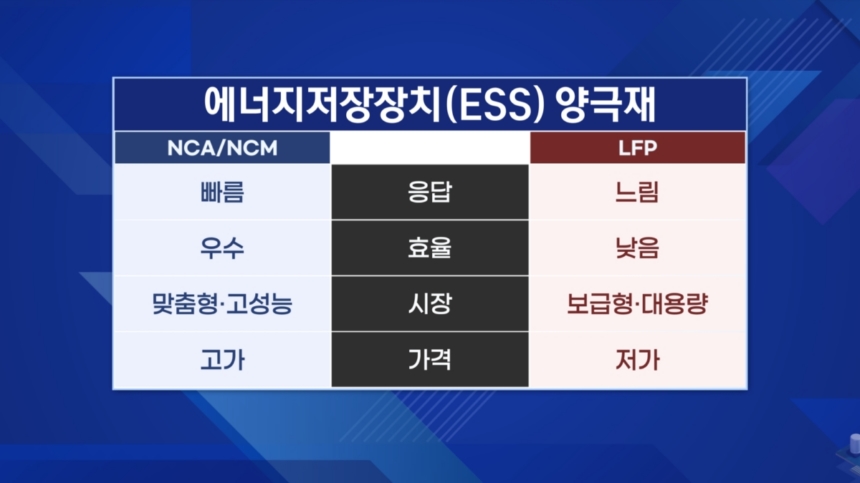 에너지저장장치(ESS) 양극재

| NCA/NCM | | LFP |
|---|---|---|
| 빠름 | 응답 | 느림 |
| 우수 | 효율 | 낮음 |
| 맞춤형·고성능 | 시장 | 보급형·대용량 |
| 고가 | 가격 | 저가 |